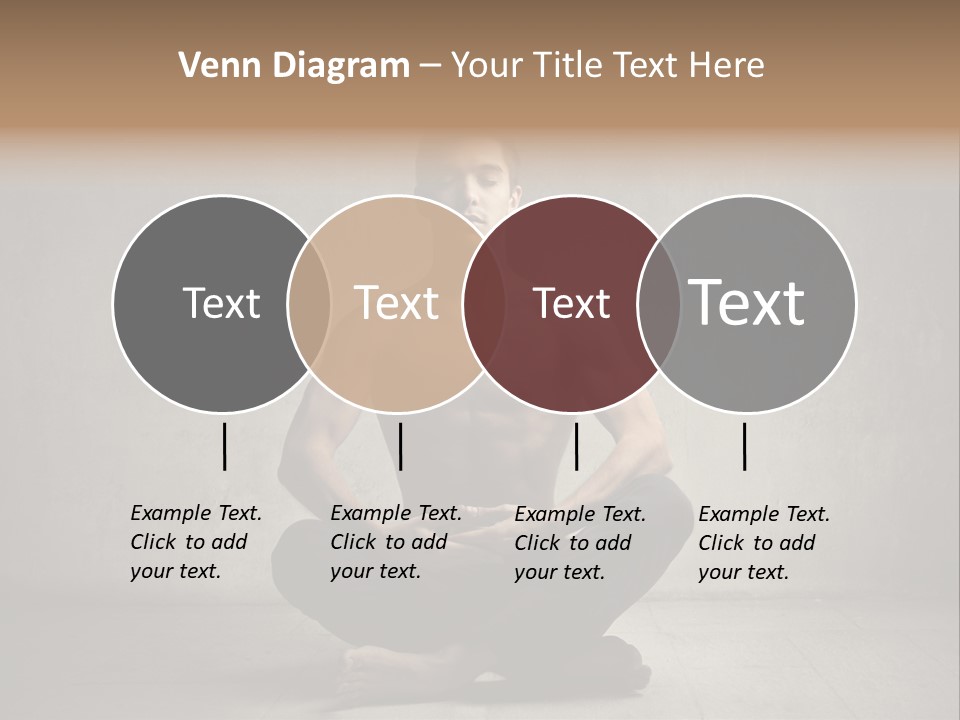 Venn Diagram – Your Title Text Here

Text

Text

Text

Text

Example Text. Click to add your text.

Example Text. Click to add your text.

Example Text. Click to add your text.

Example Text. Click to add your text.